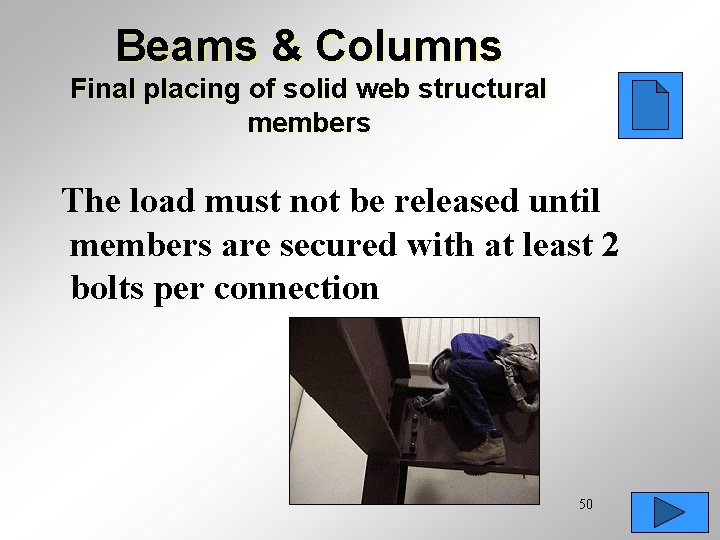 Beams & Columns
Final placing of solid web structural members

The load must not be released until members are secured with at least 2 bolts per connection

50